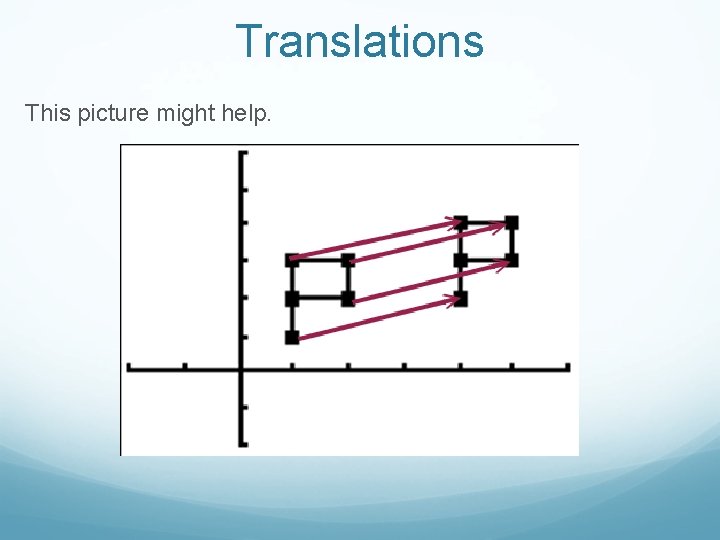 Translations

This picture might help.